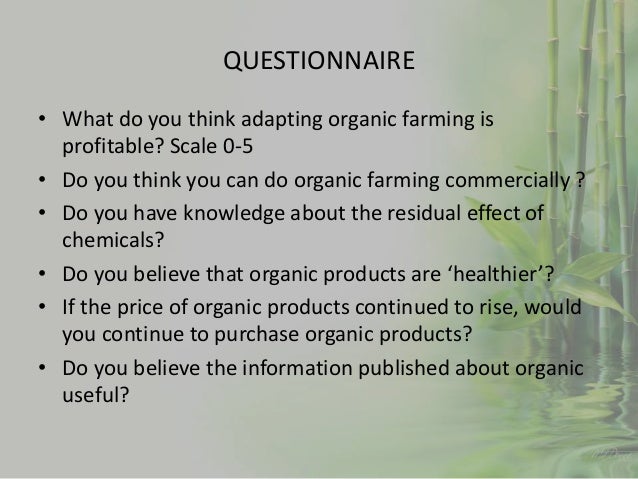 QUESTIONNAIRE

• What do you think adapting organic farming is profitable? Scale 0-5
• Do you think you can do organic farming commercially ?
• Do you have knowledge about the residual effect of chemicals?
• Do you believe that organic products are ‘healthier’?
• If the price of organic products continued to rise, would you continue to purchase organic products?
• Do you believe the information published about organic useful?